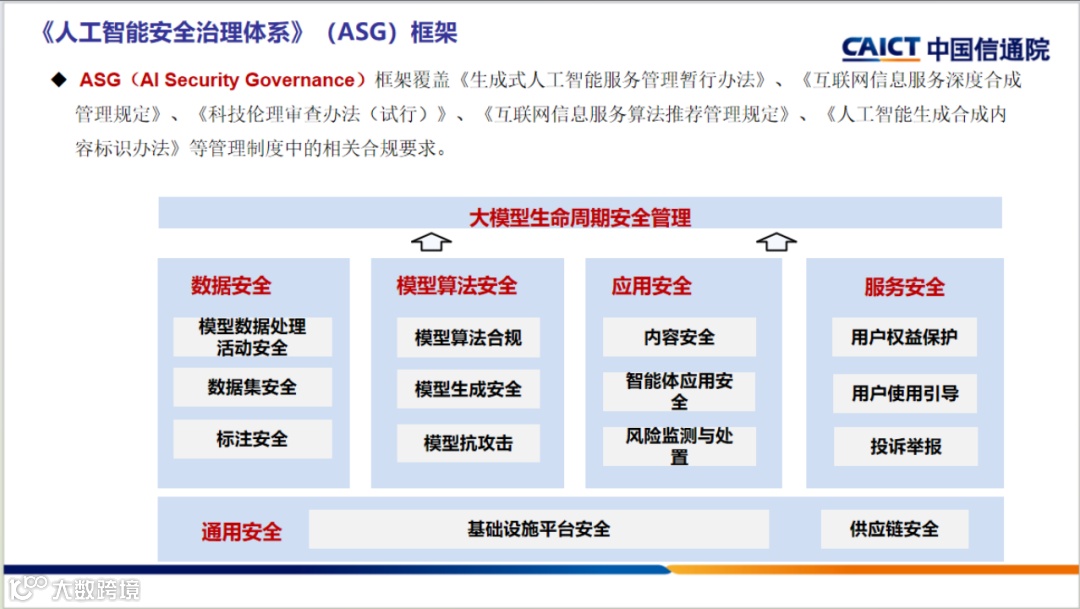 《人工智能安全治理体系》（ASG）框架

CAICT 中国信通院

◆ ASG（AI Security Governance）框架覆盖《生成式人工智能服务管理暂行办法》、《互联网信息服务深度合成管理规定》、《科技伦理审查办法（试行）》、《互联网信息服务算法推荐管理规定》、《人工智能生成合成内容标识办法》等管理制度中的相关合规要求。

大模型生命周期安全管理

数据安全

模型数据处理活动安全

数据集安全

标注安全

模型算法安全

模型算法合规

模型生成安全

模型抗攻击

应用安全

内容安全

智能体应用安全

风险监测与处置

服务安全

用户权益保护

用户使用引导

投诉举报

通用安全

基础设施平台安全

供应链安全

大数跨境